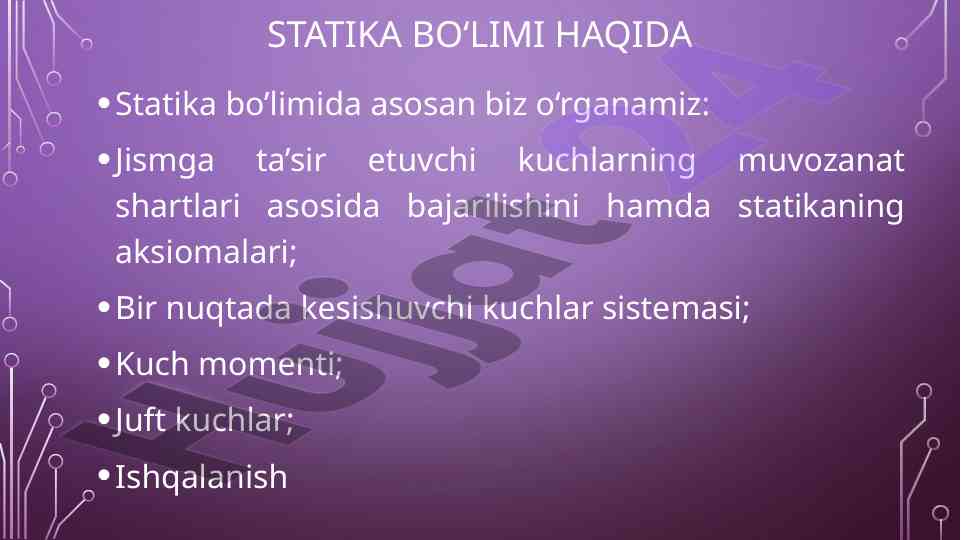 STATIKA BO‘LIMI HAQIDA

• Statika bo’limida asosan biz o‘rganamiz:

• Jismga ta’sir etuvchi kuchlarning muvozanat shartlari asosida bajarilishini hamda statikaning aksiomalari;

• Bir nuqtada kesishuvchi kuchlar sistemasi;

• Kuch momenti;

• Juft kuchlar;

• Ishqalanish

Hujjat24